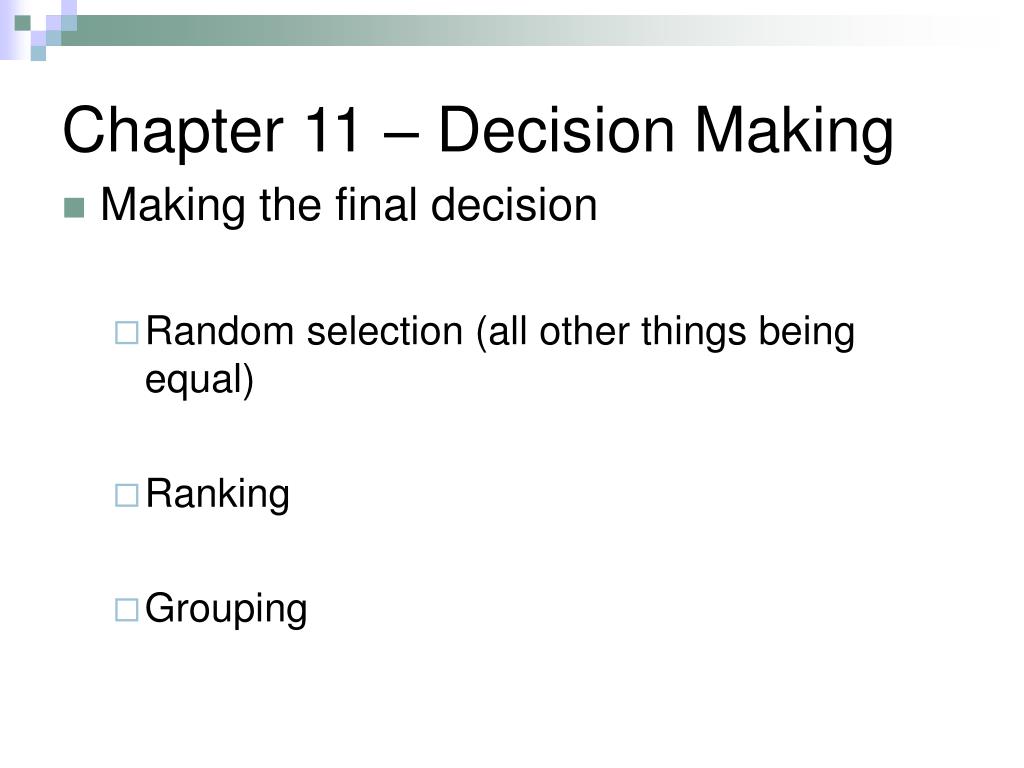 Chapter 11 – Decision Making

Making the final decision

Random selection (all other things being equal)

Ranking

Grouping